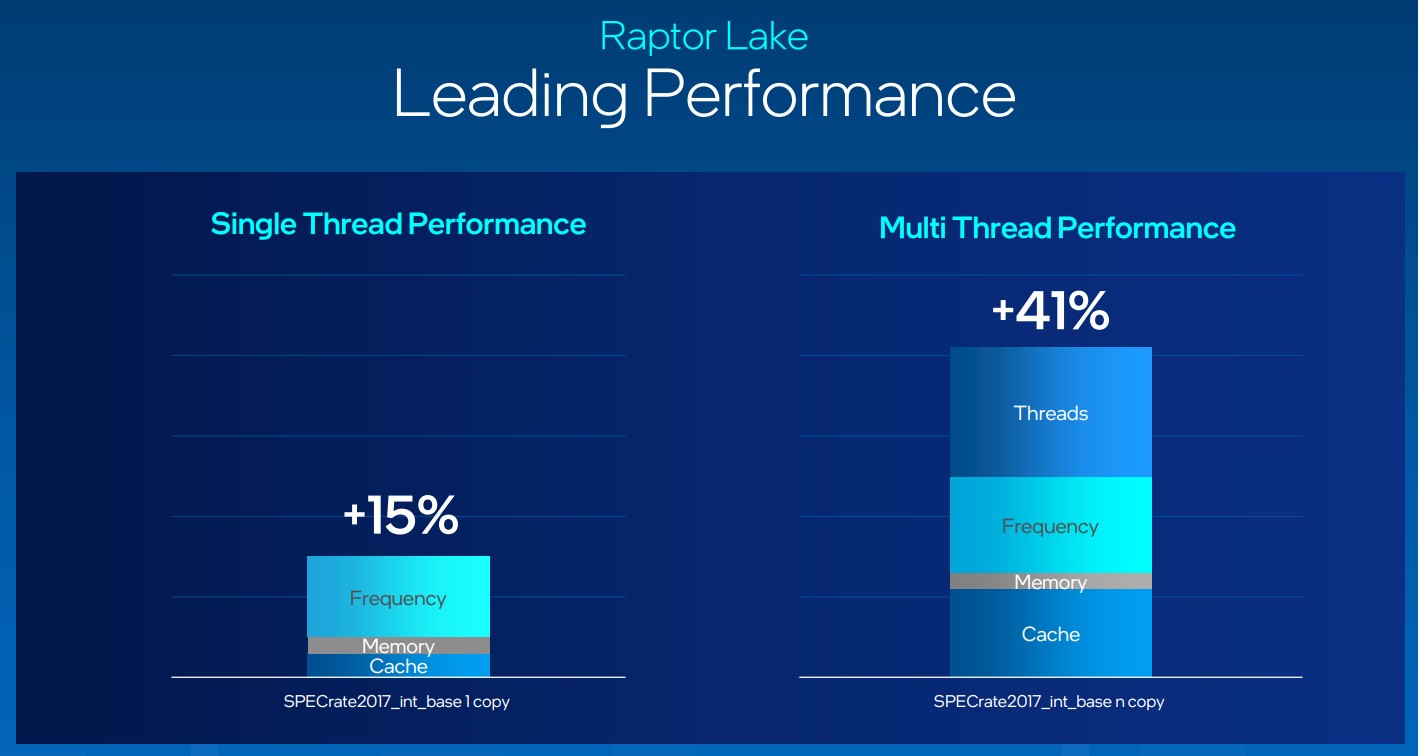 Raptor Lake
Leading Performance

Single Thread Performance

+15%

Frequency
Memory
Cache

SPECrate2017_int_base 1 copy

Multi Thread Performance

+41%

Threads
Frequency
Memory
Cache

SPECrate2017_int_base n copy